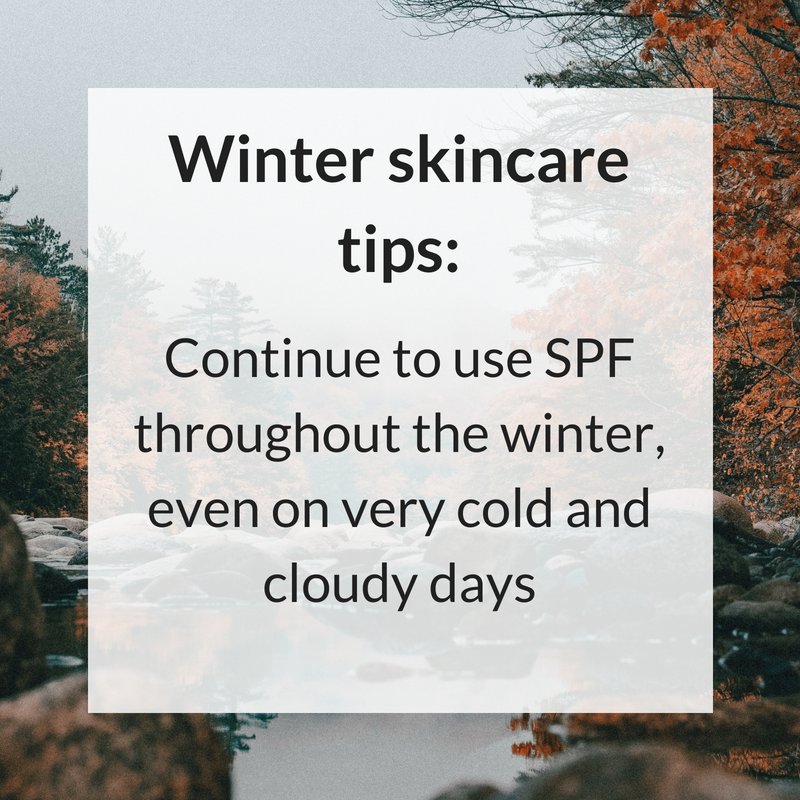 Winter skincare tips:

Continue to use SPF throughout the winter, even on very cold and cloudy days